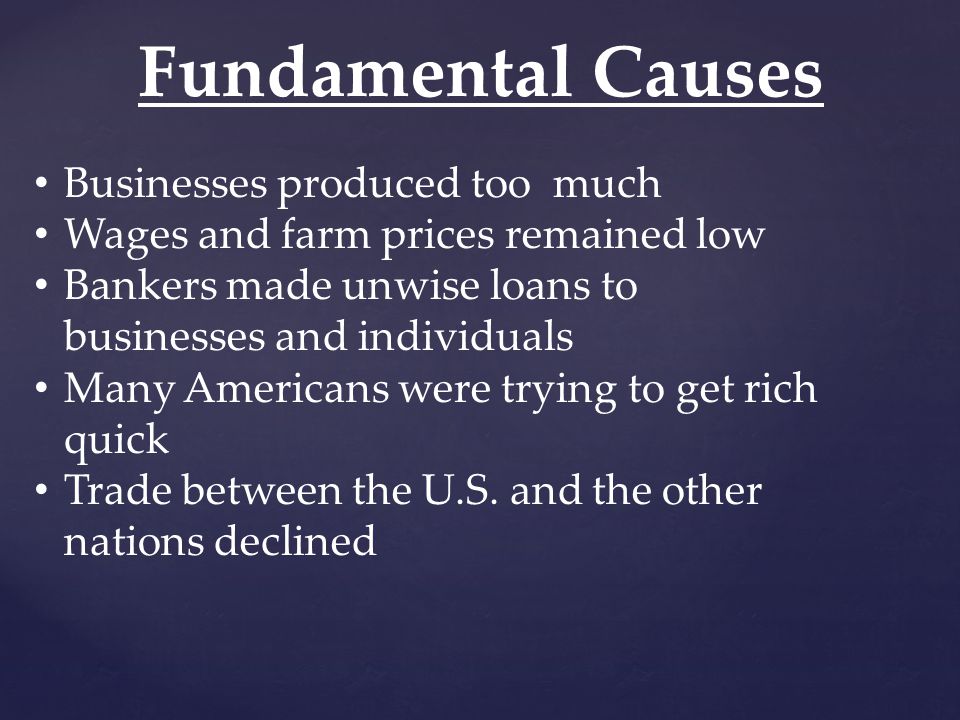 Fundamental Causes

• Businesses produced too much
• Wages and farm prices remained low
• Bankers made unwise loans to businesses and individuals
• Many Americans were trying to get rich quick
• Trade between the U.S. and the other nations declined